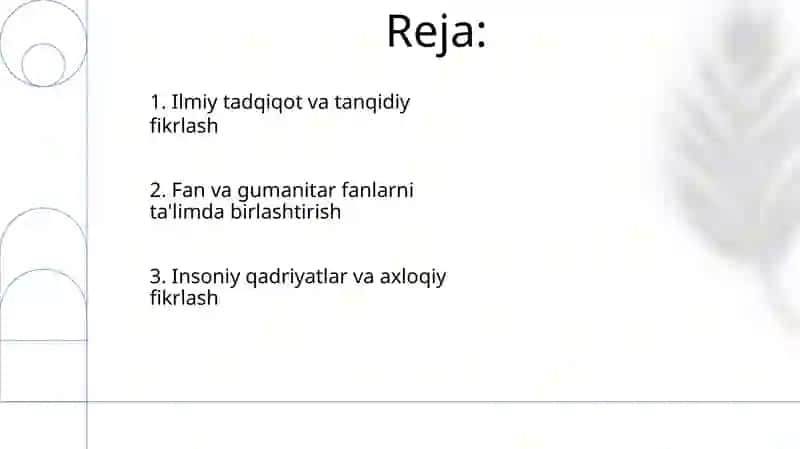 Reja:

1. Ilmiy tadqiqot va tanqidiy fikrlash

2. Fan va gumanitar fanlarni ta'limda birlashtirish

3. Insoniy qadriyatlar va axloqiy fikrlash